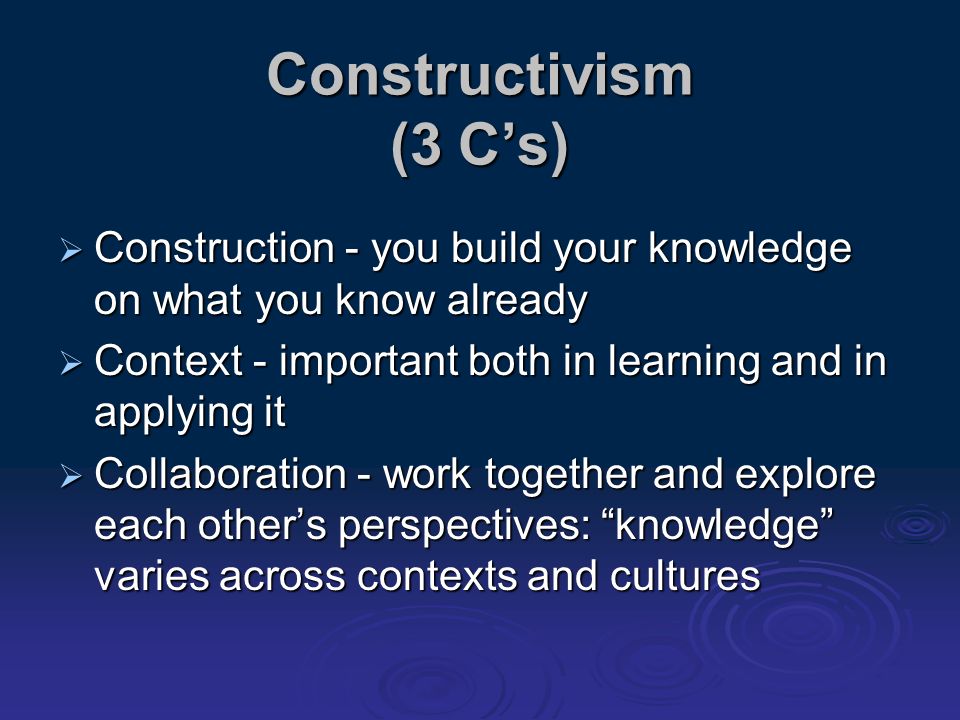 Constructivism
(3 C’s)

➢ Construction - you build your knowledge on what you know already
➢ Context - important both in learning and in applying it
➢ Collaboration - work together and explore each other’s perspectives: “knowledge” varies across contexts and cultures